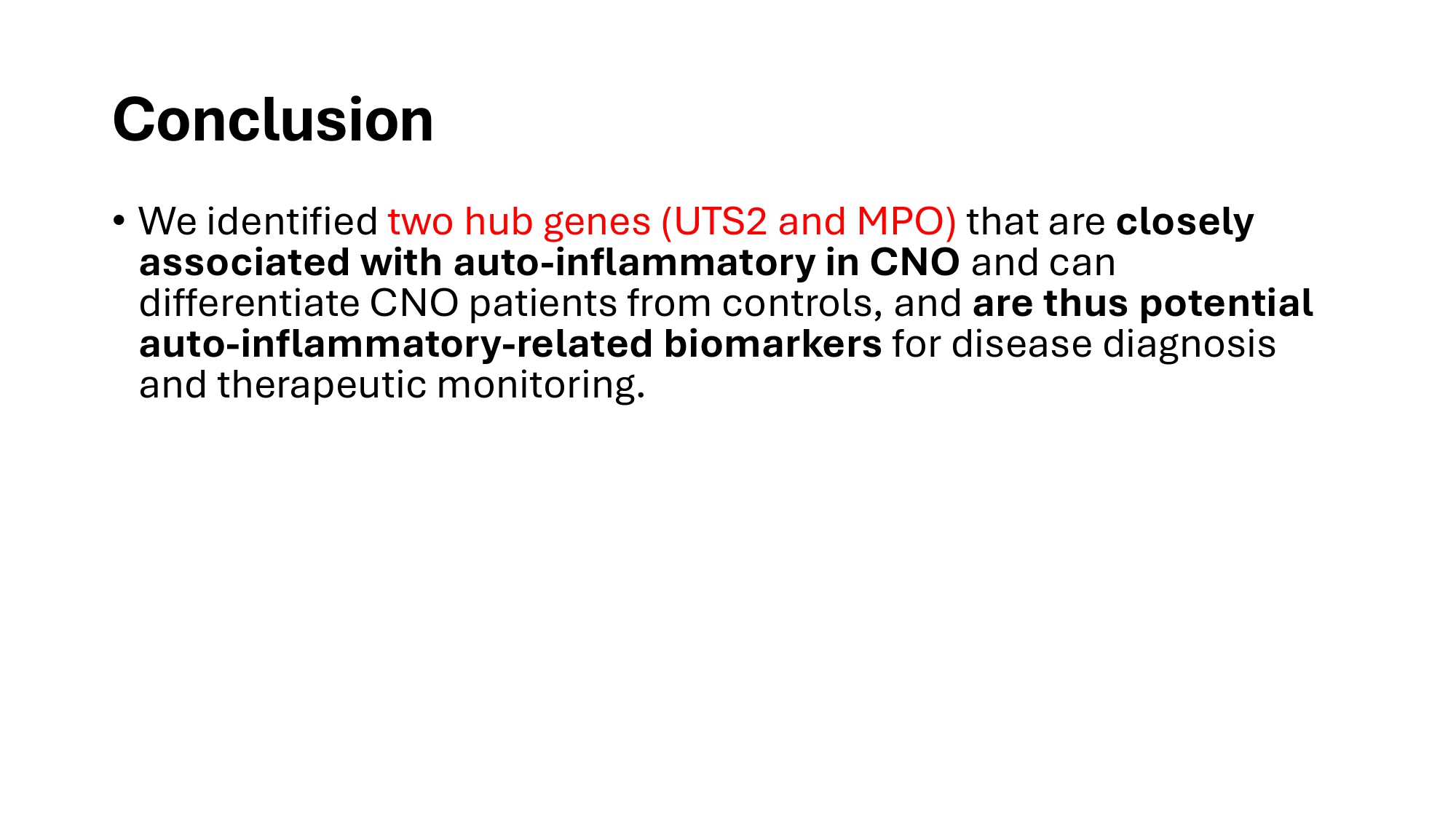 Conclusion

• We identified two hub genes (UTS2 and MPO) that are closely associated with auto-inflammatory in CNO and can differentiate CNO patients from controls, and are thus potential auto-inflammatory-related biomarkers for disease diagnosis and therapeutic monitoring.